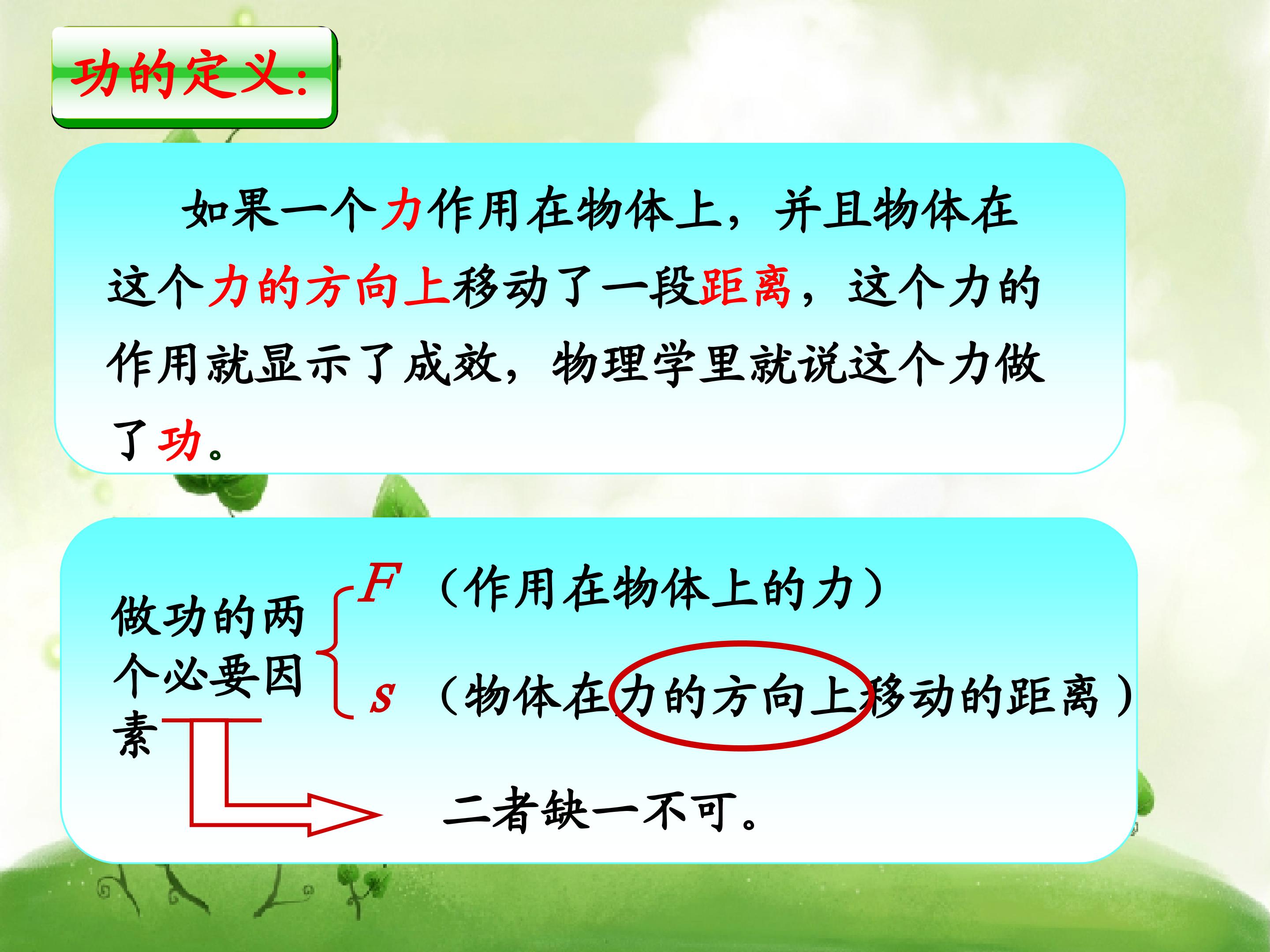 功的定义:

如果一个力作用在物体上，并且物体在这个力的方向上移动了一段距离，这个力的作用就显示了成效，物理学里就说这个力做了功。

做功的两个必要因素

$F$ （作用在物体上的力）

$s$ （物体在力的方向上移动的距离）

二者缺一不可。